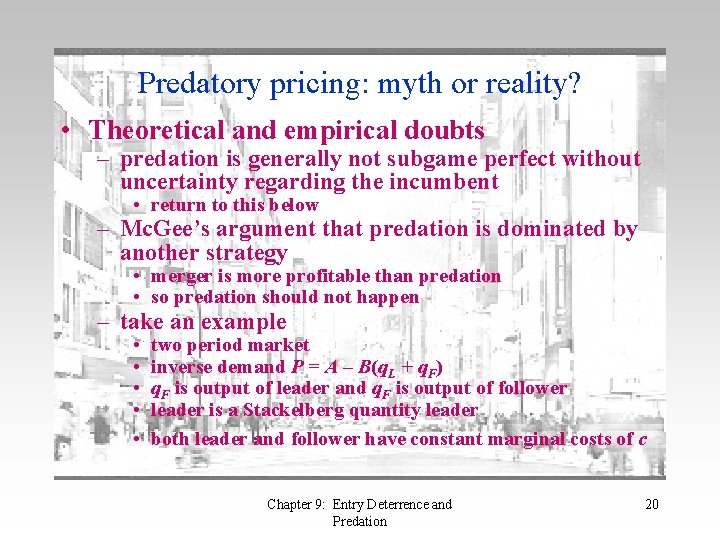 Predatory pricing: myth or reality?

• Theoretical and empirical doubts
– predation is generally not subgame perfect without uncertainty regarding the incumbent
• return to this below
– McGee's argument that predation is dominated by another strategy
• merger is more profitable than predation
• so predation should not happen
– take an example
• two period market
• inverse demand $P = A - B(q_L + q_F)$
• $q_F$ is output of leader and $q_F$ is output of follower
• leader is a Stackelberg quantity leader
• both leader and follower have constant marginal costs of $c$

Chapter 9: Entry Deterrence and Predation

20